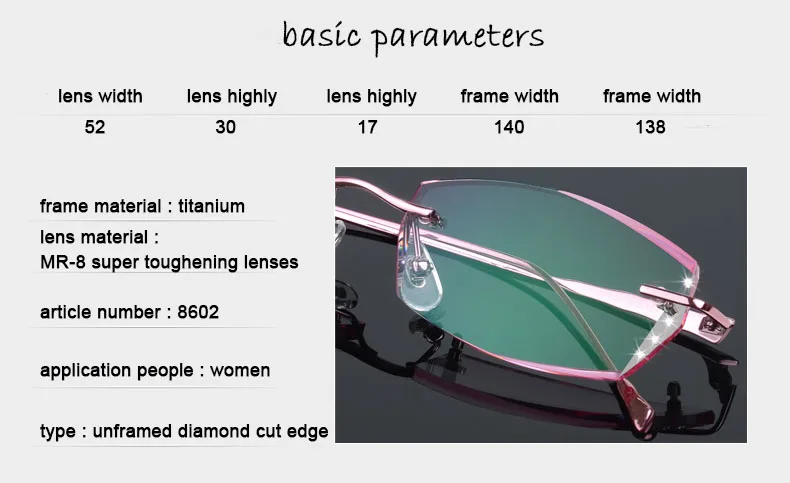 basic parameters

| lens width | lens highly | lens highly | frame width | frame width |
|---|---|---|---|---|
| 52 | 30 | 17 | 140 | 138 |

frame material : titanium

lens material : MR-8 super toughening lenses

article number : 8602

application people : women

type : unframed diamond cut edge